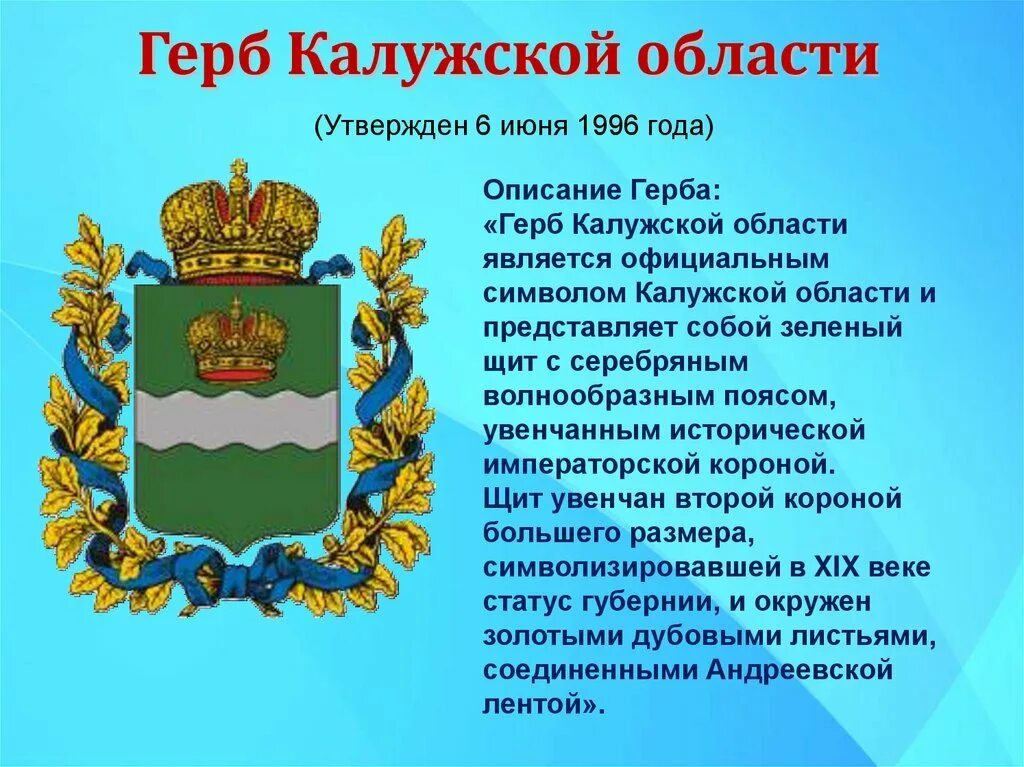 Герб Калужской области

(Утвержден 6 июня 1996 года)

Описание Герба:
«Герб Калужской области является официальным символом Калужской области и представляет собой зеленый щит с серебряным волнообразным поясом, увенчанным исторической императорской короной.
Щит увенчан второй короной большего размера, символизировавшей в XIX веке статус губернии, и окружен золотыми дубовыми листьями, соединенными Андреевской лентой».